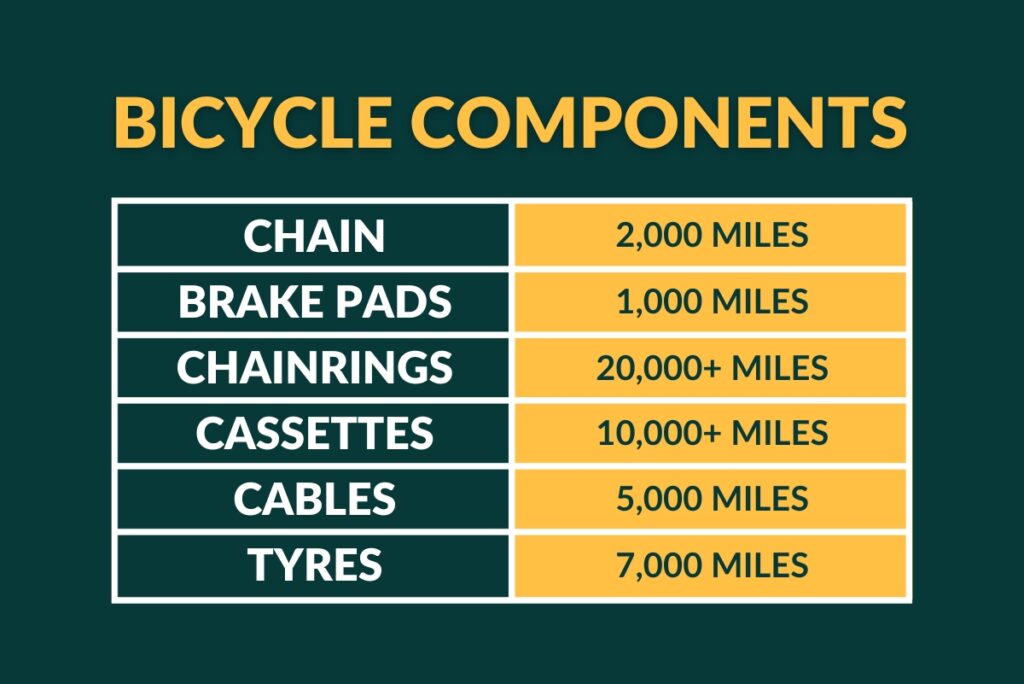 BICYCLE COMPONENTS

| CHAIN | 2,000 MILES |
|---|---|
| BRAKE PADS | 1,000 MILES |
| CHAINRINGS | 20,000+ MILES |
| CASSETTES | 10,000+ MILES |
| CABLES | 5,000 MILES |
| TYRES | 7,000 MILES |